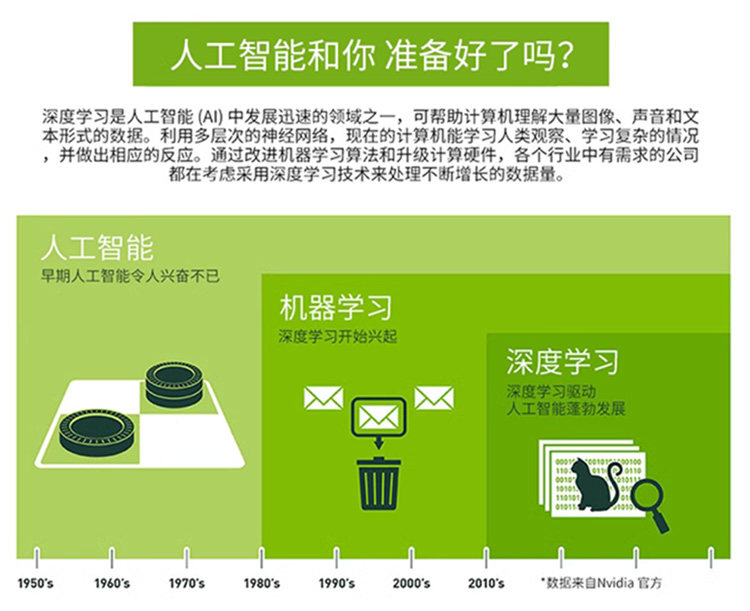 人工智能和你 准备好了吗？

深度学习是人工智能 (AI) 中发展迅速的领域之一，可帮助计算机理解大量图像、声音和文本形式的数据。利用多层次的神经网络，现在的计算机能学习人类观察、学习复杂的情况，并做出相应的反应。通过改进机器学习算法和升级计算硬件，各个行业中有需求的公司都在考虑采用深度学习技术来处理不断增长的数据量。

人工智能
早期人工智能令人兴奋不已

机器学习
深度学习开始兴起

深度学习
深度学习驱动
人工智能蓬勃发展

1950's 1960's 1970's 1980's 1990's 2000's 2010's *数据来自Nvidia 官方